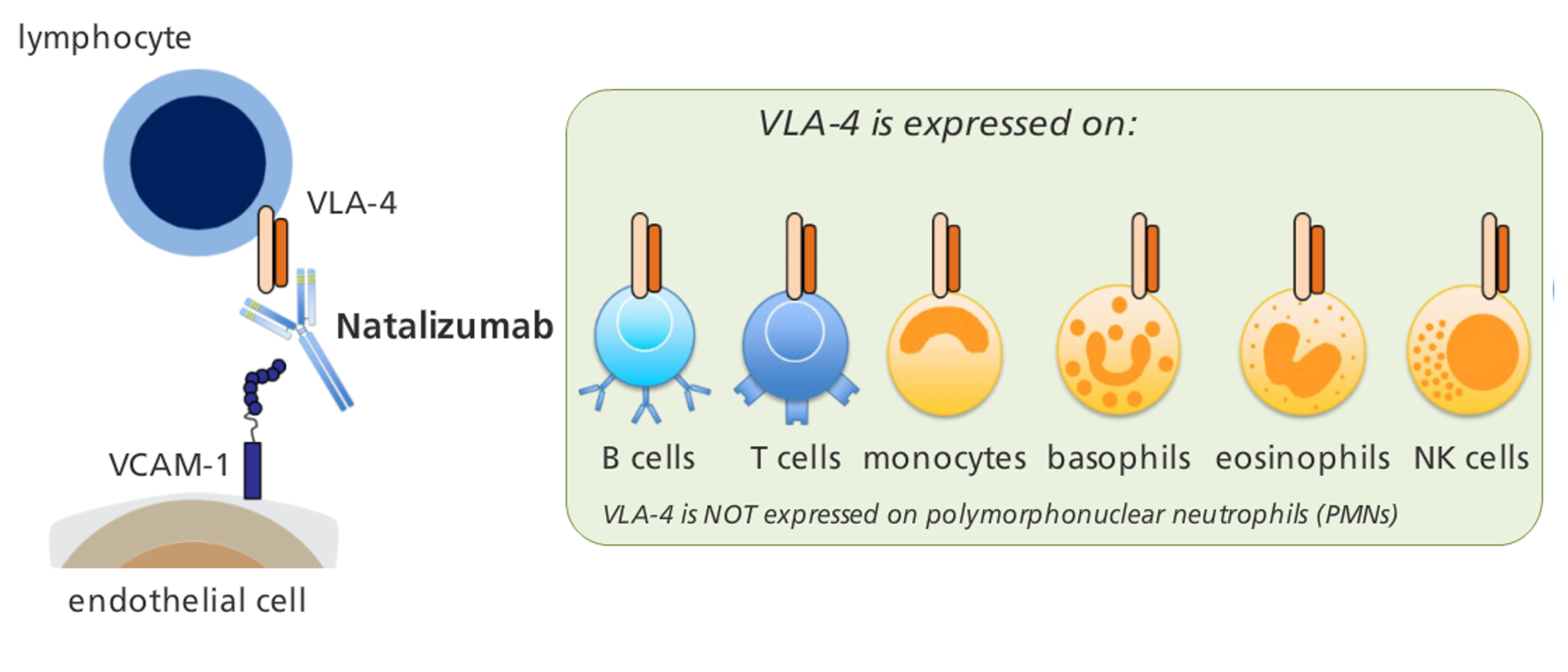 lymphocyte

VLA-4

Natalizumab

VCAM-1

endothelial cell

VLA-4 is expressed on:

B cells T cells monocytes basophils eosinophils NK cells

VLA-4 is NOT expressed on polymorphonuclear neutrophils (PMNs)